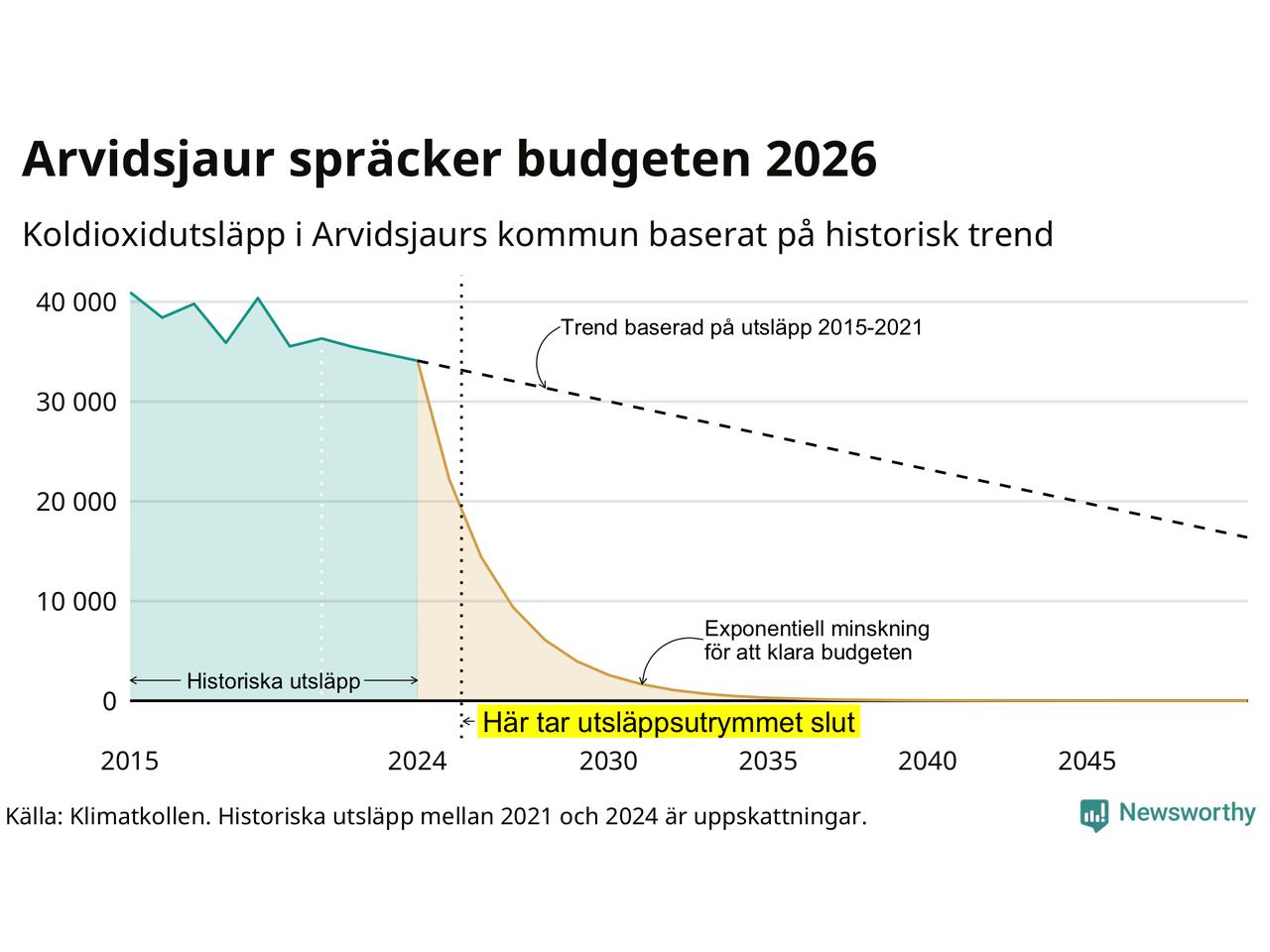 Arvidsjaur spräcker budgeten 2026

Koldioxidutsläpp i Arvidsjaurs kommun baserat på historisk trend

40 000
30 000
20 000
10 000
0

Trend baserad på utsläpp 2015-2021

Exponentiell minskning för att klara budgeten

Historiska utsläpp

Här tar utsläppsutrymmet slut

2015
2024
2030
2035
2040
2045

Källa: Klimatkollen. Historiska utsläpp mellan 2021 och 2024 är uppskattningar.

Newsworthy